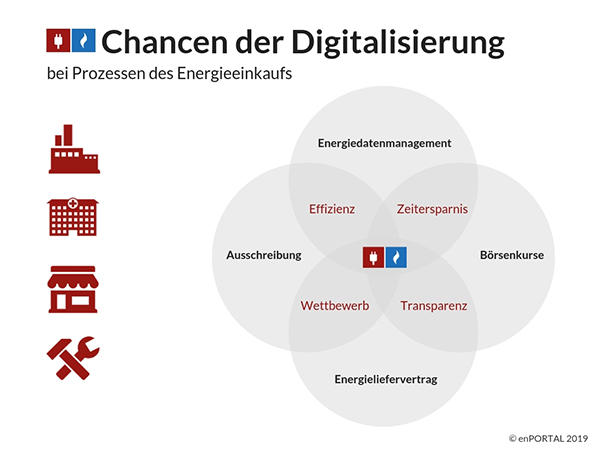 Chancen der Digitalisierung

bei Prozessen des Energieeinkaufs

Energiedatenmanagement

Effizienz

Zeitersparnis

Ausschreibung

Börsenkurse

Wettbewerb

Transparenz

Energieliefervertrag

© enPORTAL 2019